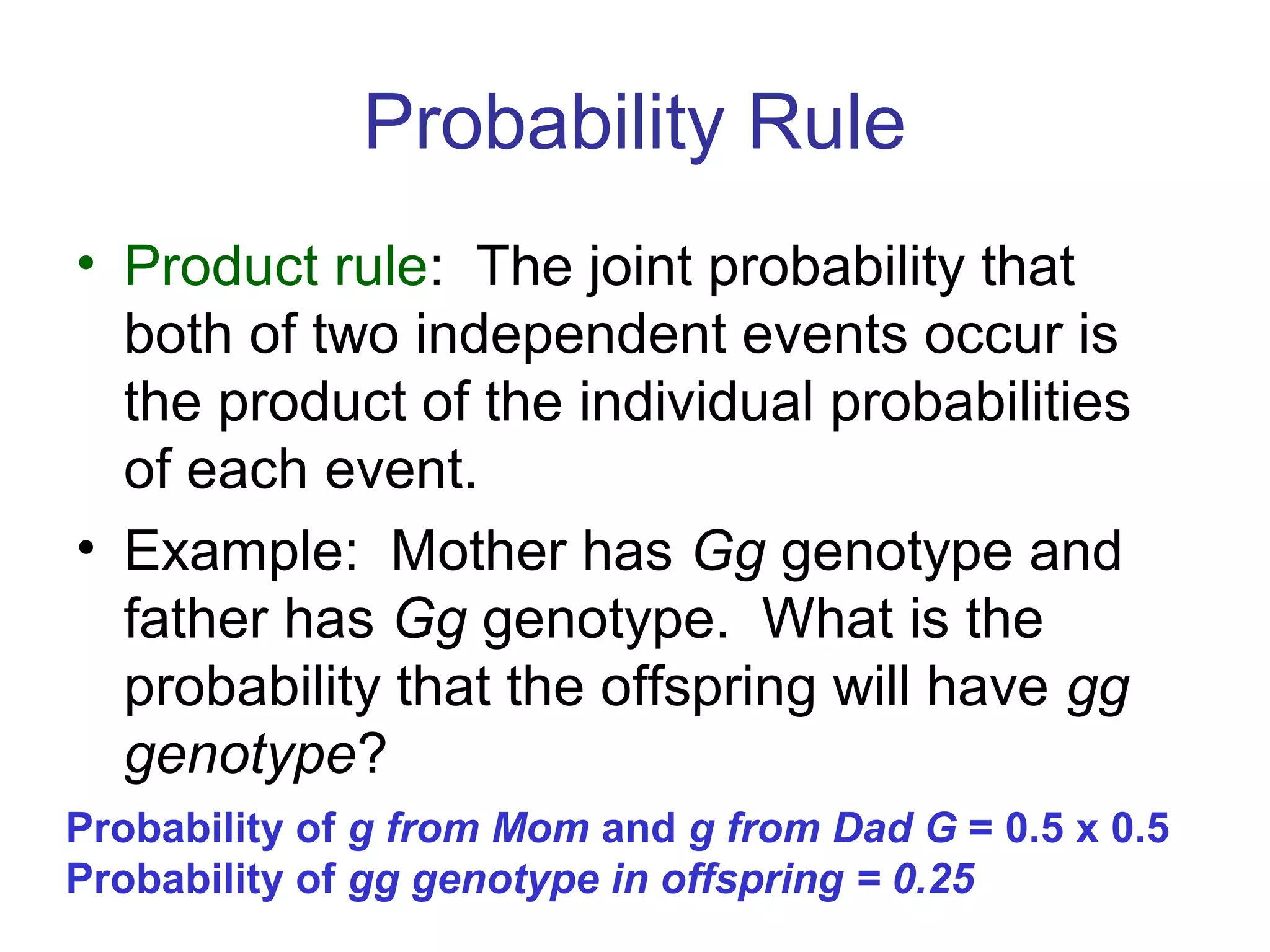 Probability Rule

• Product rule: The joint probability that both of two independent events occur is the product of the individual probabilities of each event.

• Example: Mother has Gg genotype and father has Gg genotype. What is the probability that the offspring will have gg genotype?

Probability of g from Mom and g from Dad G = 0.5 x 0.5
Probability of gg genotype in offspring = 0.25